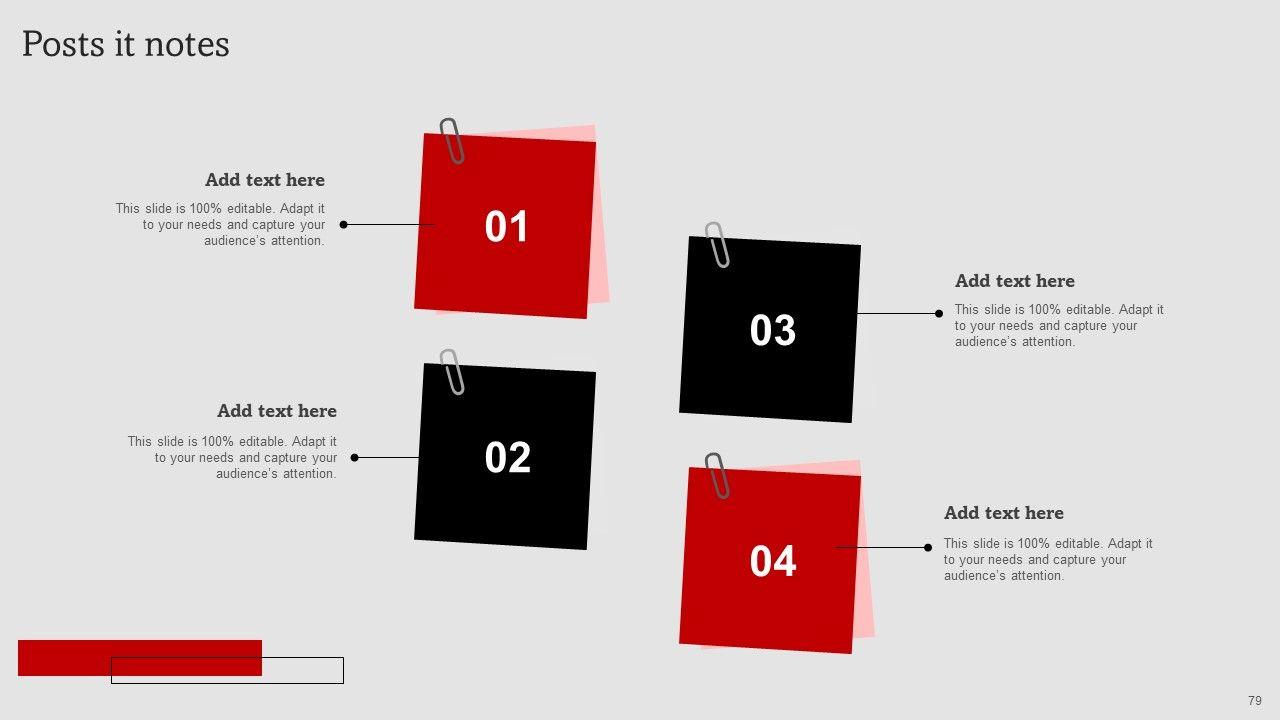 Posts it notes

Add text here
This slide is 100% editable. Adapt it to your needs and capture your audience's attention.

01

Add text here
This slide is 100% editable. Adapt it to your needs and capture your audience's attention.

02

03

Add text here
This slide is 100% editable. Adapt it to your needs and capture your audience's attention.

04

Add text here
This slide is 100% editable. Adapt it to your needs and capture your audience's attention.

79